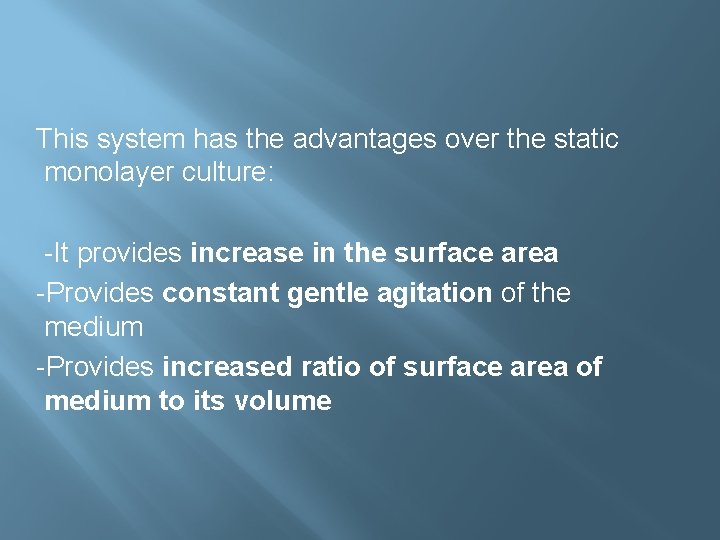 This system has the advantages over the static monolayer culture:

-It provides increase in the surface area
-Provides constant gentle agitation of the medium
-Provides increased ratio of surface area of medium to its volume